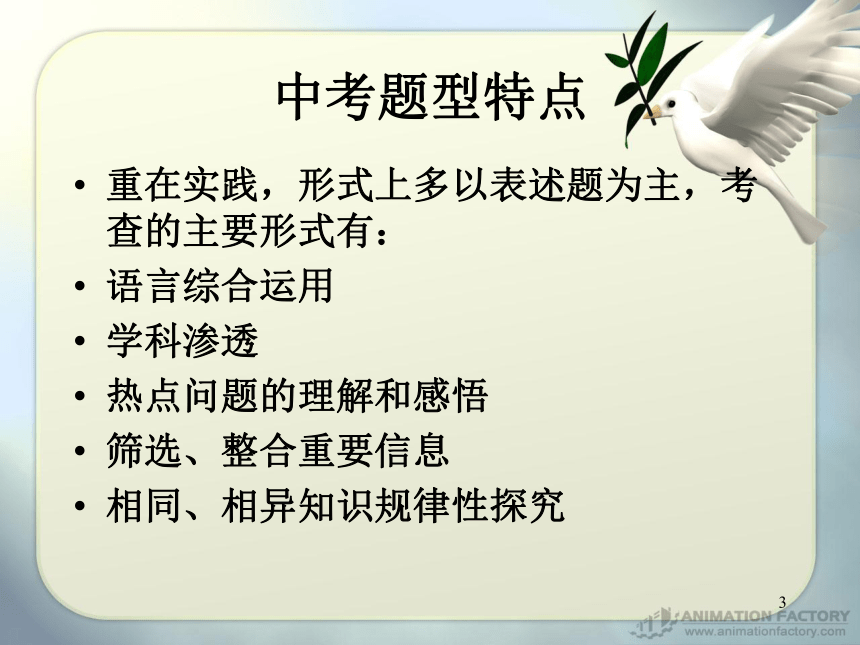 中考题型特点

• 重在实践，形式上多以表述题为主，考查的主要形式有：
• 语言综合运用
• 学科渗透
• 热点问题的理解和感悟
• 筛选、整合重要信息
• 相同、相异知识规律性探究

3

ANIMATION FACTORY
www.animationfactory.com